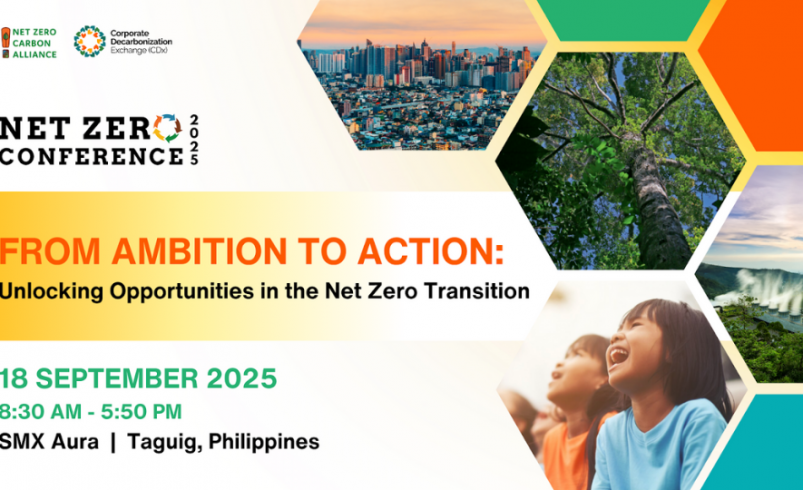 NET ZERO CARBON ALLIANCE

Corporate Decarbonization Exchange (CDx)

NET ZERO CONFERENCE 2025

FROM AMBITION TO ACTION:
Unlocking Opportunities in the Net Zero Transition

18 SEPTEMBER 2025
8:30 AM - 5:50 PM
SMX Aura | Taguig, Philippines